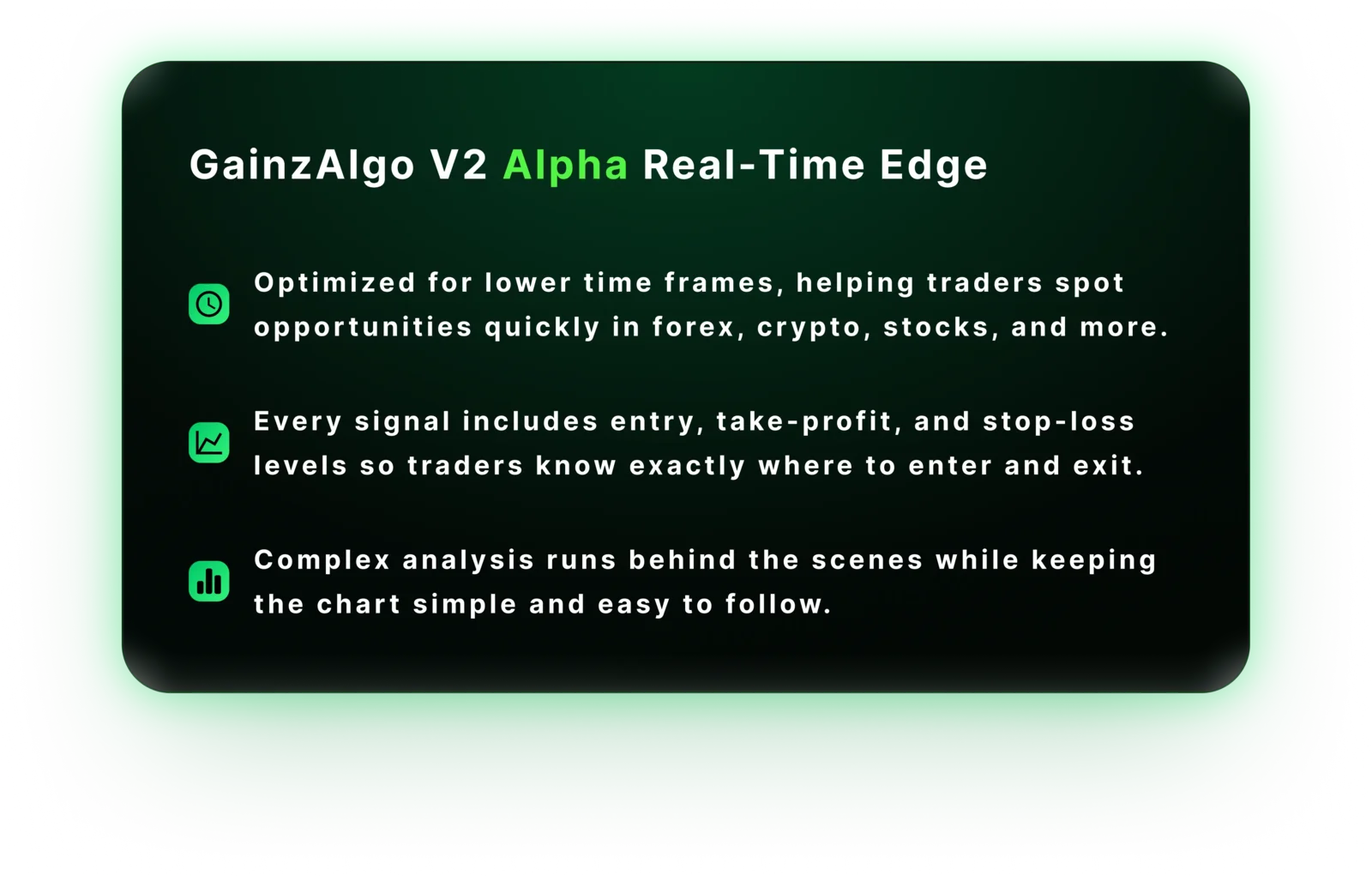 GainzAlgo V2 Alpha Real-Time Edge

Optimized for lower time frames, helping traders spot opportunities quickly in forex, crypto, stocks, and more.

Every signal includes entry, take-profit, and stop-loss levels so traders know exactly where to enter and exit.

Complex analysis runs behind the scenes while keeping the chart simple and easy to follow.